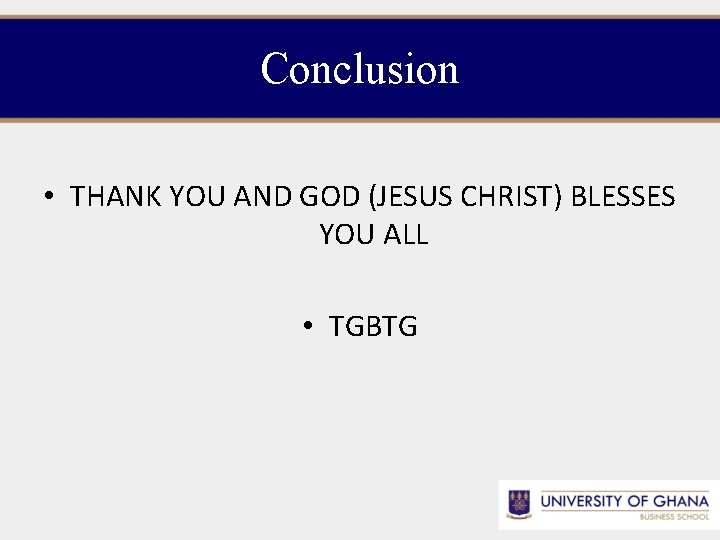 Conclusion

• THANK YOU AND GOD (JESUS CHRIST) BLESSES YOU ALL

• TGBTG

UNIVERSITY OF GHANA
BUSINESS SCHOOL